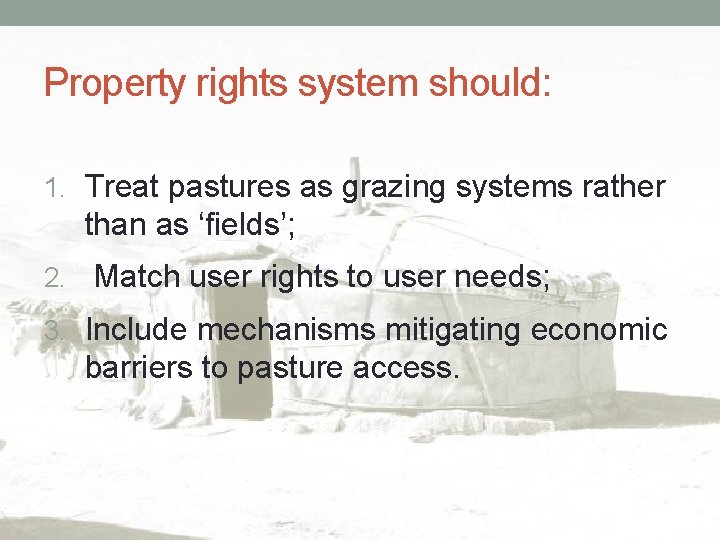 Property rights system should:

1. Treat pastures as grazing systems rather than as ‘fields’;
2. Match user rights to user needs;
3. Include mechanisms mitigating economic barriers to pasture access.